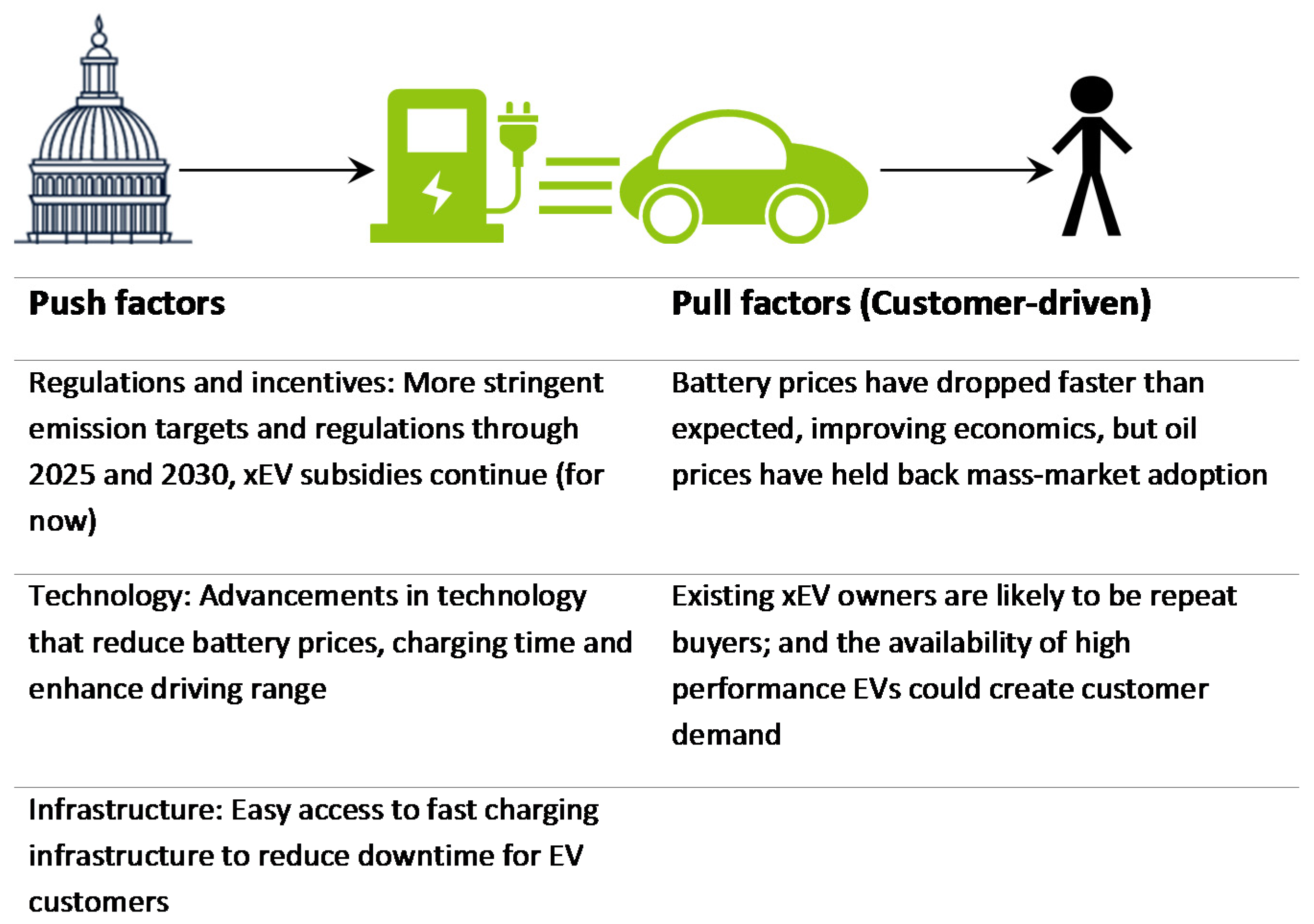 | Push factors | Pull factors (Customer-driven) |
|---|---|
| Regulations and incentives: More stringent emission targets and regulations through 2025 and 2030, xEV subsidies continue (for now) | Battery prices have dropped faster than expected, improving economics, but oil prices have held back mass-market adoption |
| Technology: Advancements in technology that reduce battery prices, charging time and enhance driving range | Existing xEV owners are likely to be repeat buyers; and the availability of high performance EVs could create customer demand |
| Infrastructure: Easy access to fast charging infrastructure to reduce downtime for EV customers | |